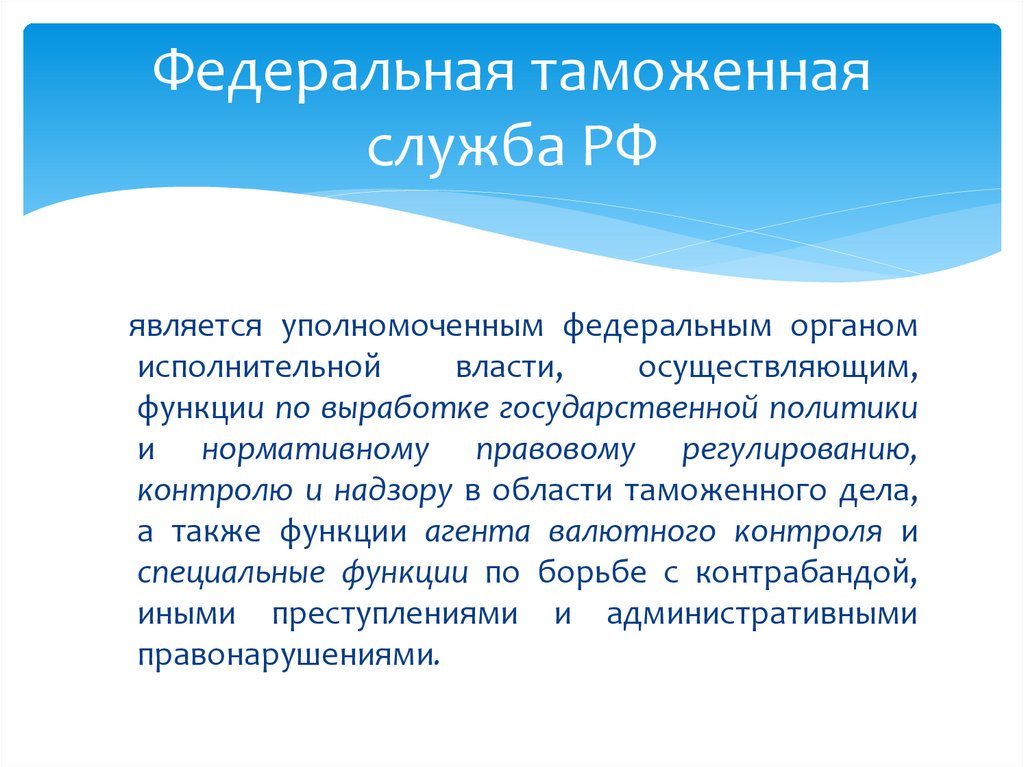 Федеральная таможенная служба РФ

является уполномоченным федеральным органом исполнительной власти, осуществляющим, функции по выработке государственной политики и нормативному правовому регулированию, контролю и надзору в области таможенного дела, а также функции агента валютного контроля и специальные функции по борьбе с контрабандой, иными преступлениями и административными правонарушениями.